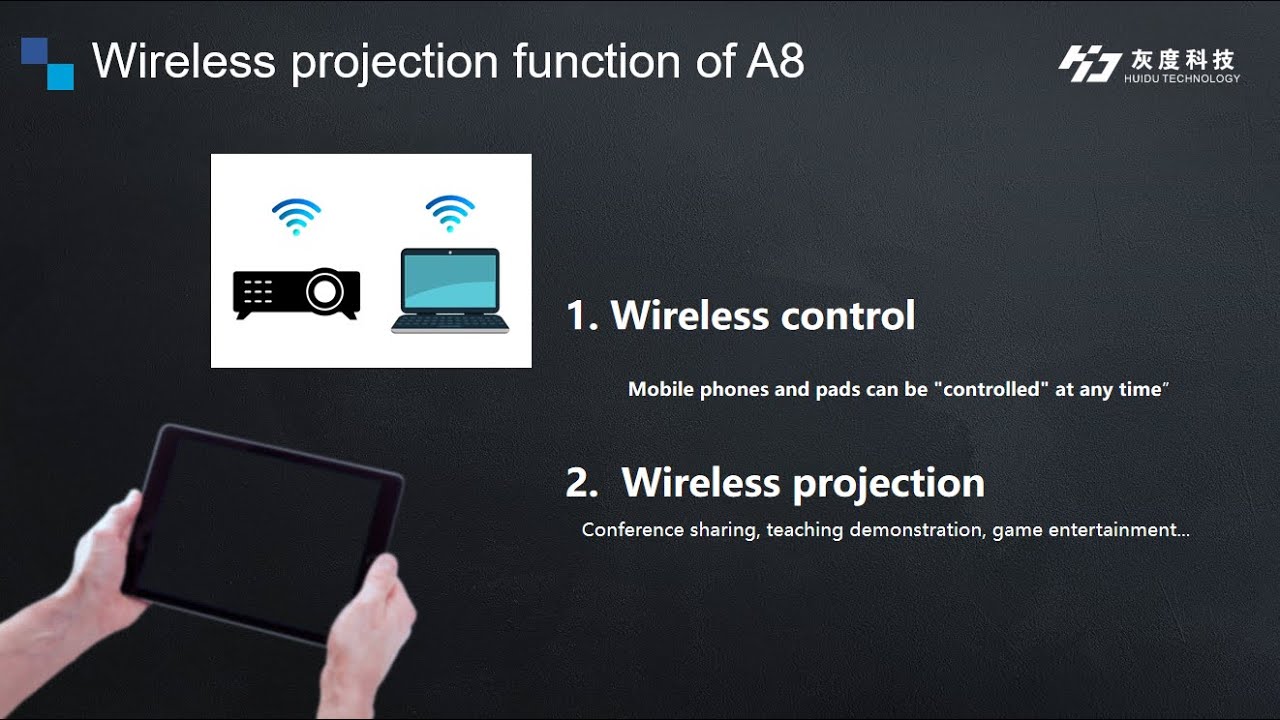 Wireless projection function of A8

灰度科技
HUIDU TECHNOLOGY

1. Wireless control

Mobile phones and pads can be "controlled" at any time″

2. Wireless projection

Conference sharing, teaching demonstration, game entertainment...